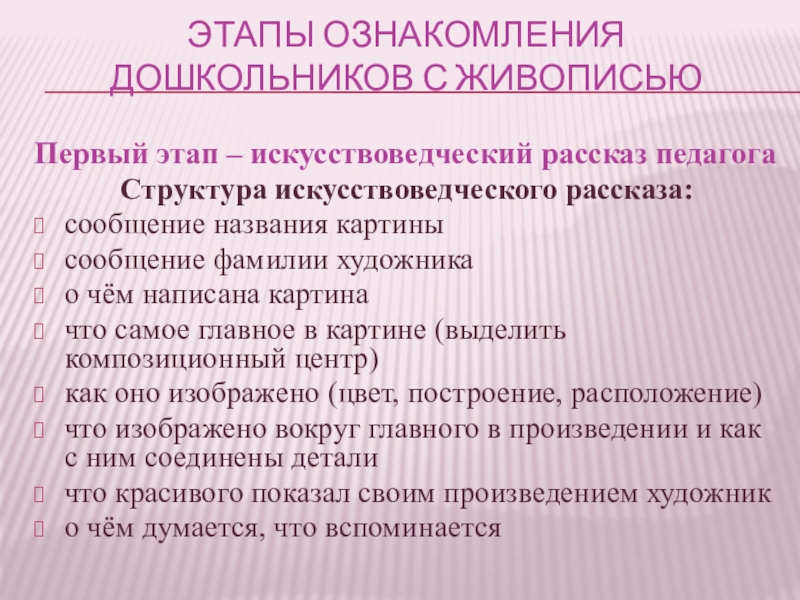 ЭТАПЫ ОЗНАКОМЛЕНИЯ ДОШКОЛЬНИКОВ С ЖИВОПИСЬЮ

Первый этап – искусствоведческий рассказ педагога

Структура искусствоведческого рассказа:

сообщение названия картины

сообщение фамилии художника

о чём написана картина

что самое главное в картине (выделить композиционный центр)

как оно изображено (цвет, построение, расположение)

что изображено вокруг главного в произведении и как с ним соединены детали

что красивого показал своим произведением художник

о чём думается, что вспоминается